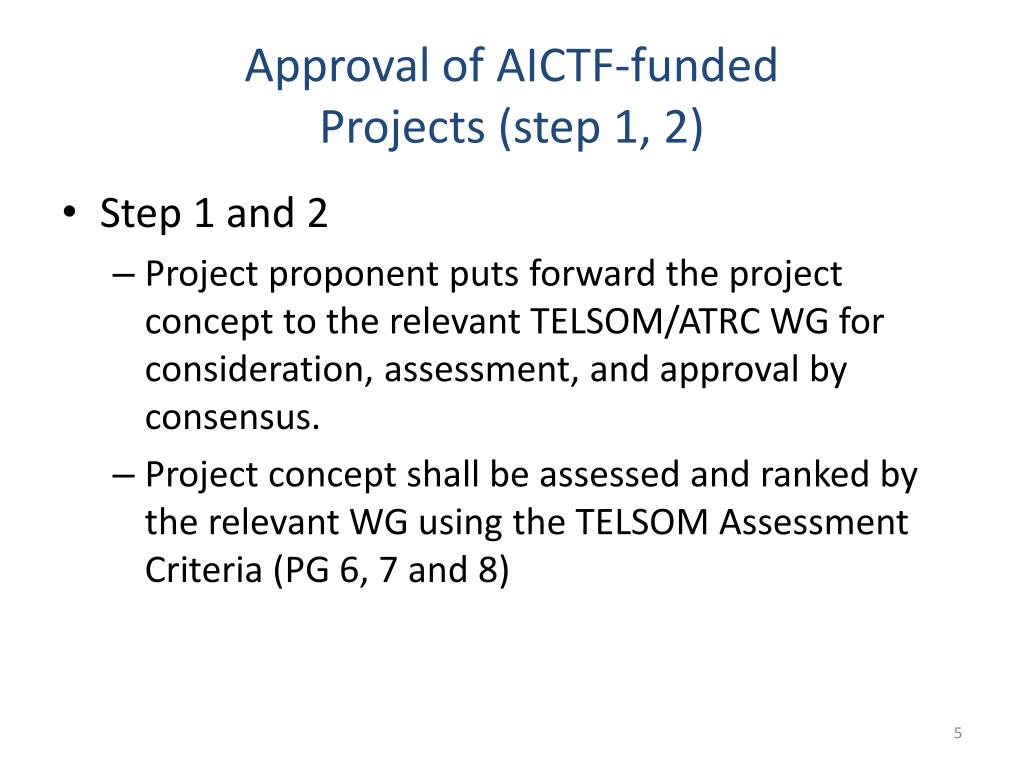 Approval of AICTF-funded Projects (step 1, 2)

• Step 1 and 2

– Project proponent puts forward the project concept to the relevant TELSOM/ATRC WG for consideration, assessment, and approval by consensus.

– Project concept shall be assessed and ranked by the relevant WG using the TELSOM Assessment Criteria (PG 6, 7 and 8)

5